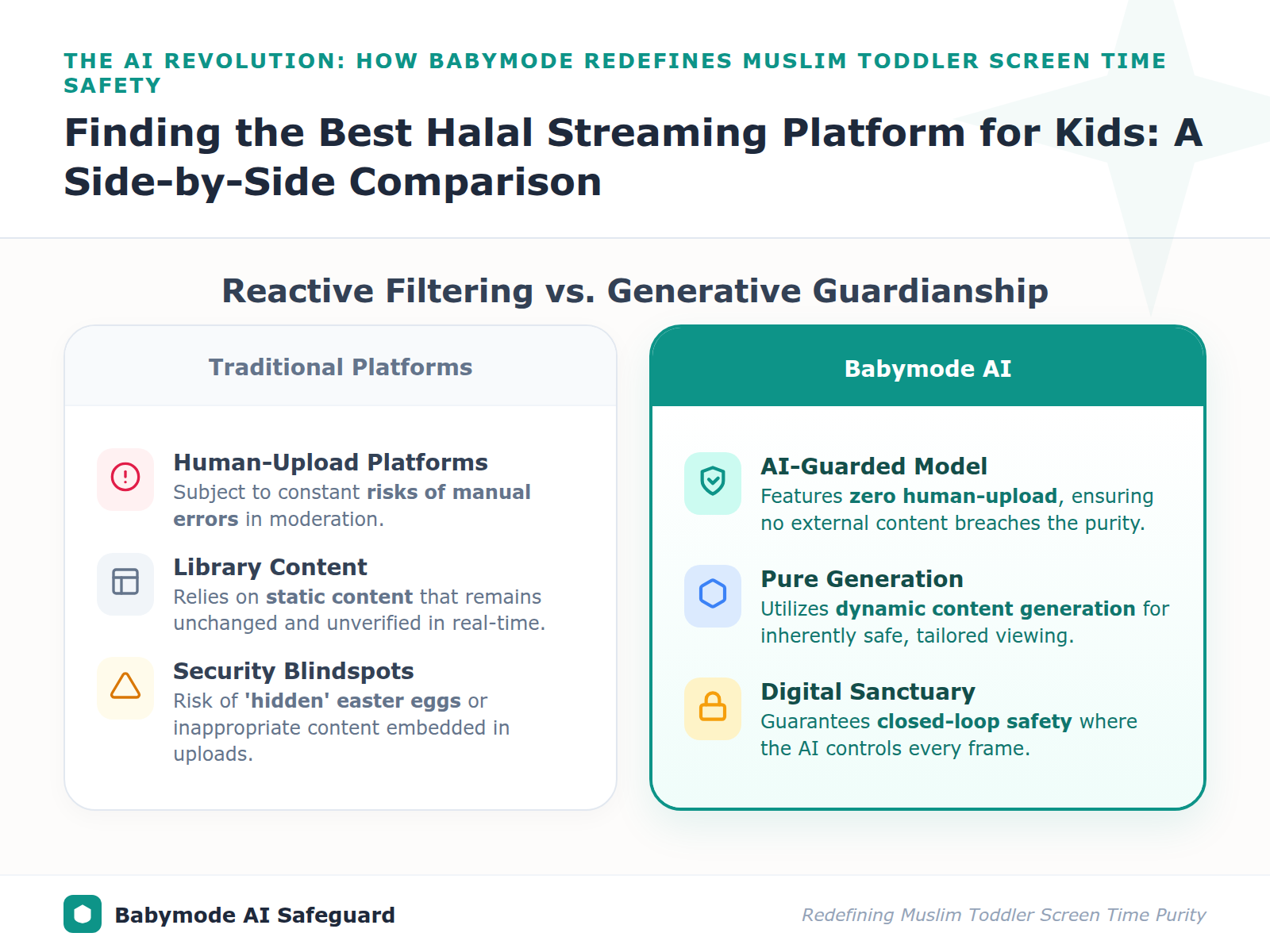 THE AI REVOLUTION: HOW BABYMODE REDEFINES MUSLIM TODDLER SCREEN TIME SAFETY

Finding the Best Halal Streaming Platform for Kids: A Side-by-Side Comparison

Reactive Filtering vs. Generative Guardianship

Traditional Platforms

Human-Upload Platforms
Subject to constant risks of manual errors in moderation.

Library Content
Relies on static content that remains unchanged and unverified in real-time.

Security Blindspots
Risk of 'hidden' easter eggs or inappropriate content embedded in uploads.

Babymode AI

AI-Guarded Model
Features zero human-upload, ensuring no external content breaches the purity.

Pure Generation
Utilizes dynamic content generation for inherently safe, tailored viewing.

Digital Sanctuary
Guarantees closed-loop safety where the AI controls every frame.

Babymode AI Safeguard

Redefining Muslim Toddler Screen Time Purity